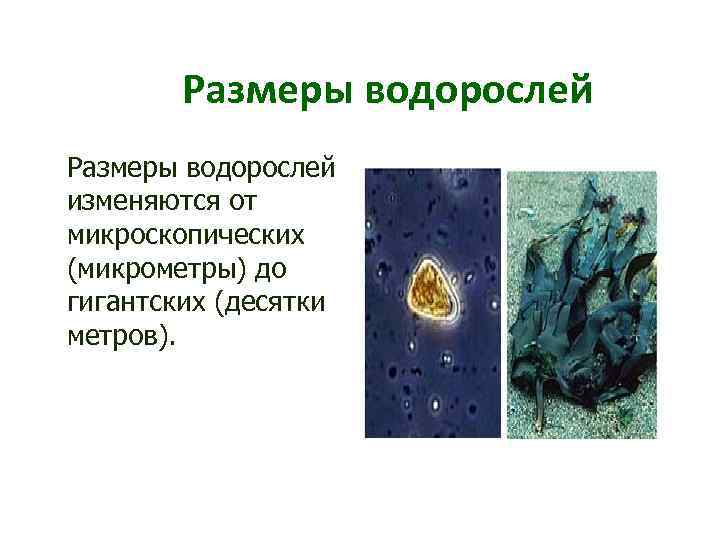 Размеры водорослей

Размеры водорослей изменяются от микроскопических (микрометры) до гигантских (десятки метров).